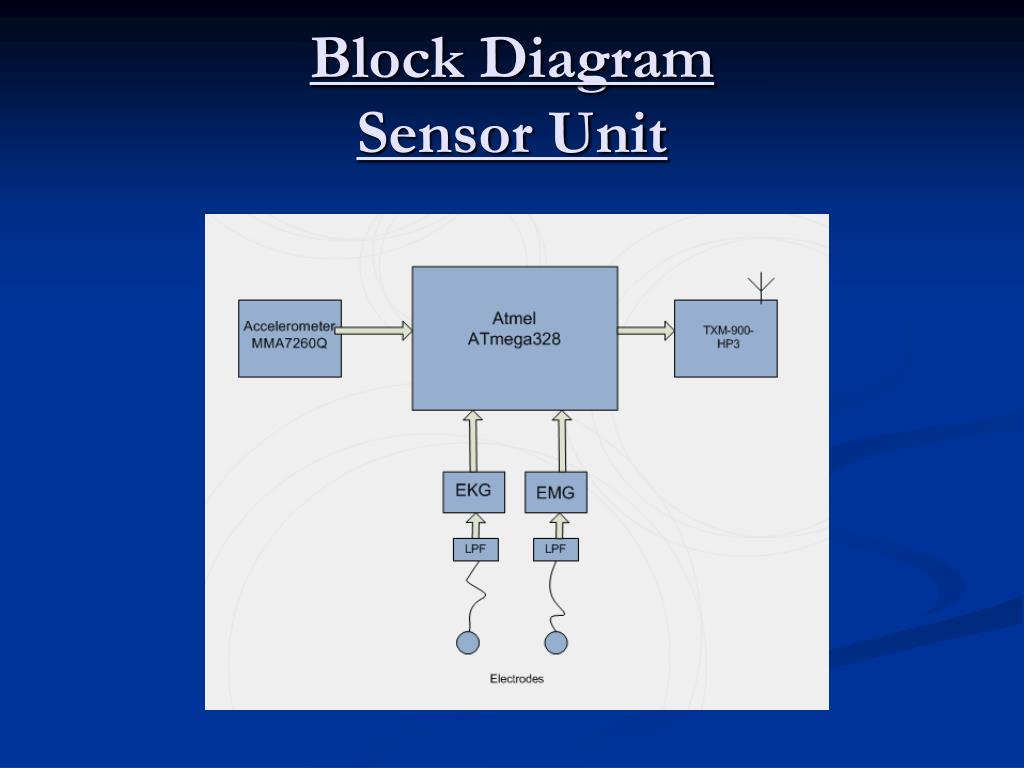 Block Diagram
Sensor Unit

Accelerometer MMA7260Q

Atmel ATmega328

TXM-900-HP3

EKG

EMG

LPF

LPF

Electrodes